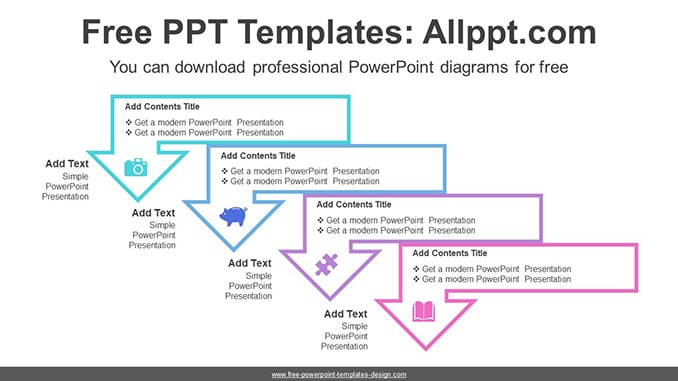 Free PPT Templates: Allppt.com

You can download professional PowerPoint diagrams for free

Add Contents Title

❖ Get a modern PowerPoint Presentation
❖ Get a modern PowerPoint Presentation

Add Text
Simple PowerPoint Presentation

Add Contents Title

❖ Get a modern PowerPoint Presentation
❖ Get a modern PowerPoint Presentation

Add Text
Simple PowerPoint Presentation

Add Contents Title

❖ Get a modern PowerPoint Presentation
❖ Get a modern PowerPoint Presentation

Add Text
Simple PowerPoint Presentation

Add Contents Title

❖ Get a modern PowerPoint Presentation
❖ Get a modern PowerPoint Presentation

Add Text
Simple PowerPoint Presentation

www.free-powerpoint-templates-design.com